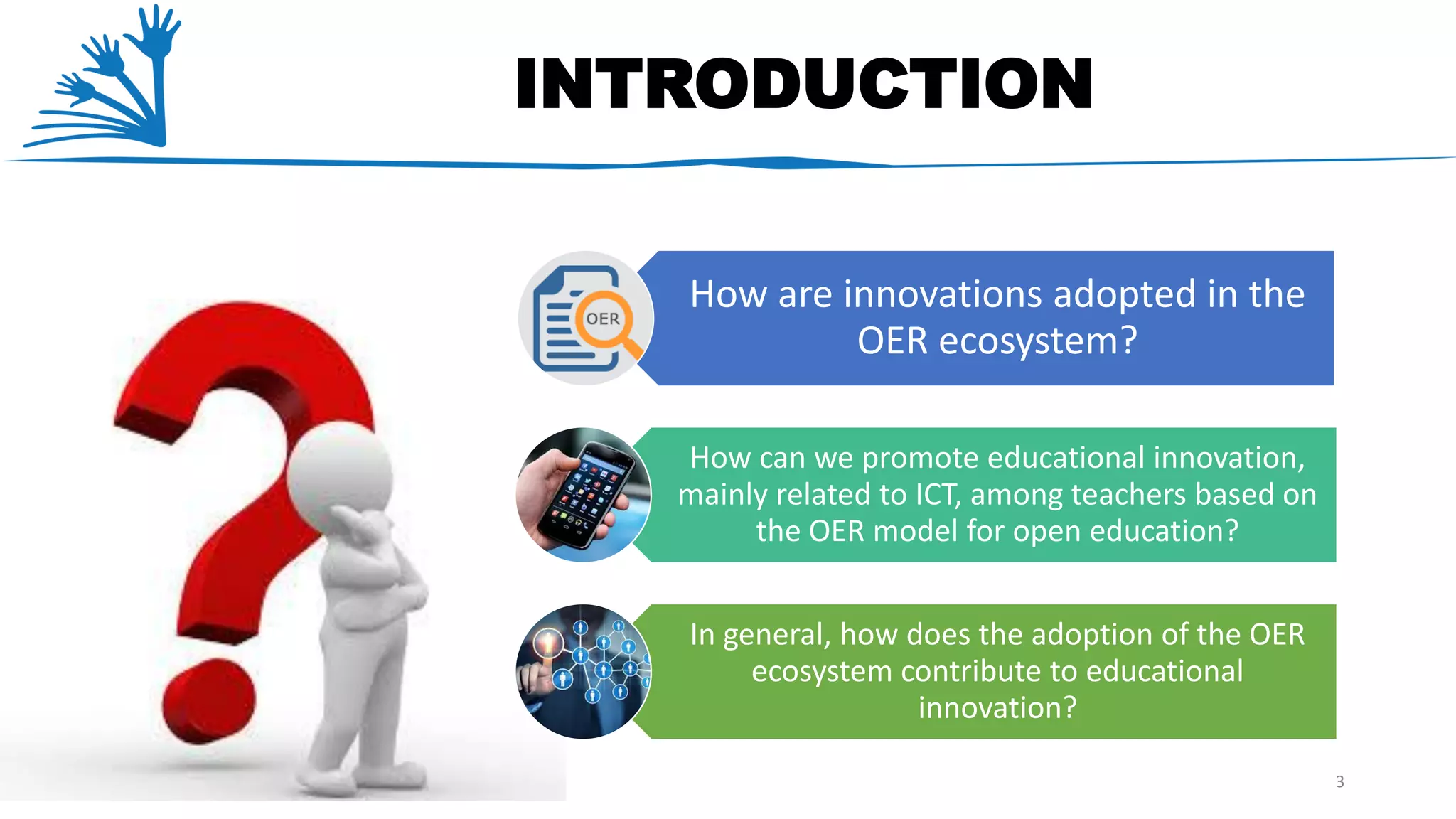 INTRODUCTION

OER

How are innovations adopted in the OER ecosystem?

How can we promote educational innovation, mainly related to ICT, among teachers based on the OER model for open education?

In general, how does the adoption of the OER ecosystem contribute to educational innovation?

3